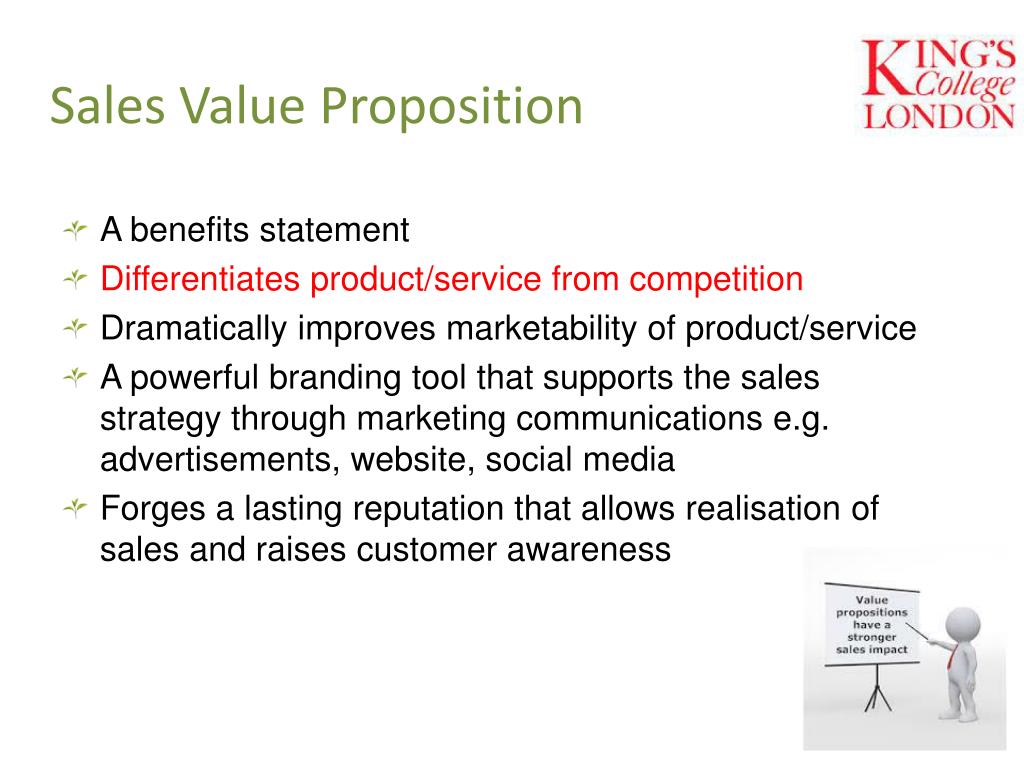 Sales Value Proposition

KING'S College LONDON

A benefits statement

Differentiates product/service from competition

Dramatically improves marketability of product/service

A powerful branding tool that supports the sales strategy through marketing communications e.g. advertisements, website, social media

Forges a lasting reputation that allows realisation of sales and raises customer awareness

Value propositions have a stronger sales impact